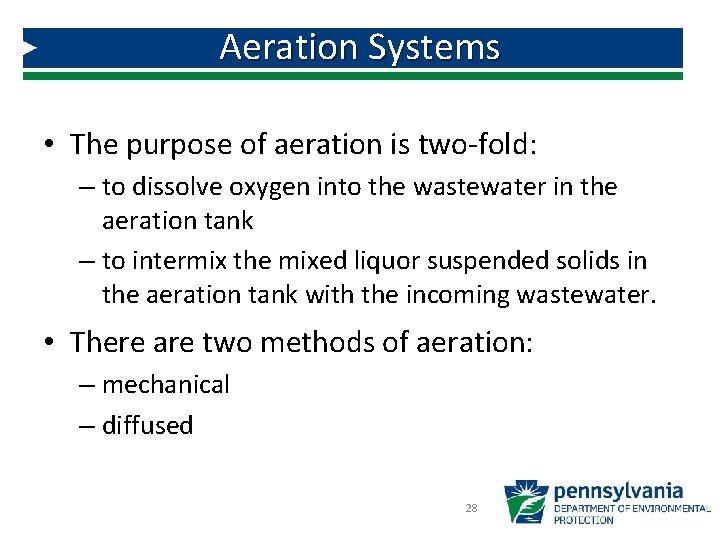 Aeration Systems

• The purpose of aeration is two-fold:

– to dissolve oxygen into the wastewater in the aeration tank

– to intermix the mixed liquor suspended solids in the aeration tank with the incoming wastewater.

• There are two methods of aeration:

– mechanical

– diffused

28

pennsylvania
DEPARTMENT OF ENVIRONMENTAL PROTECTION